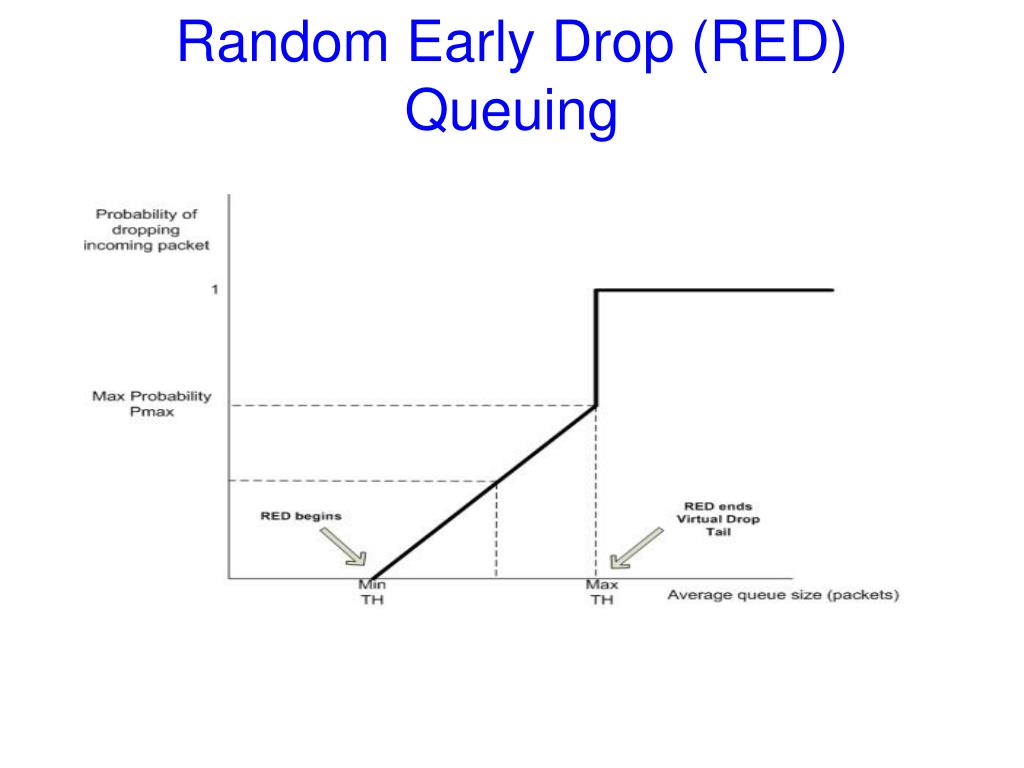 Random Early Drop (RED) Queuing

Probability of dropping incoming packet

1

Max Probability Pmax

RED begins

RED ends Virtual Drop Tail

Min TH

Max TH

Average queue size (packets)